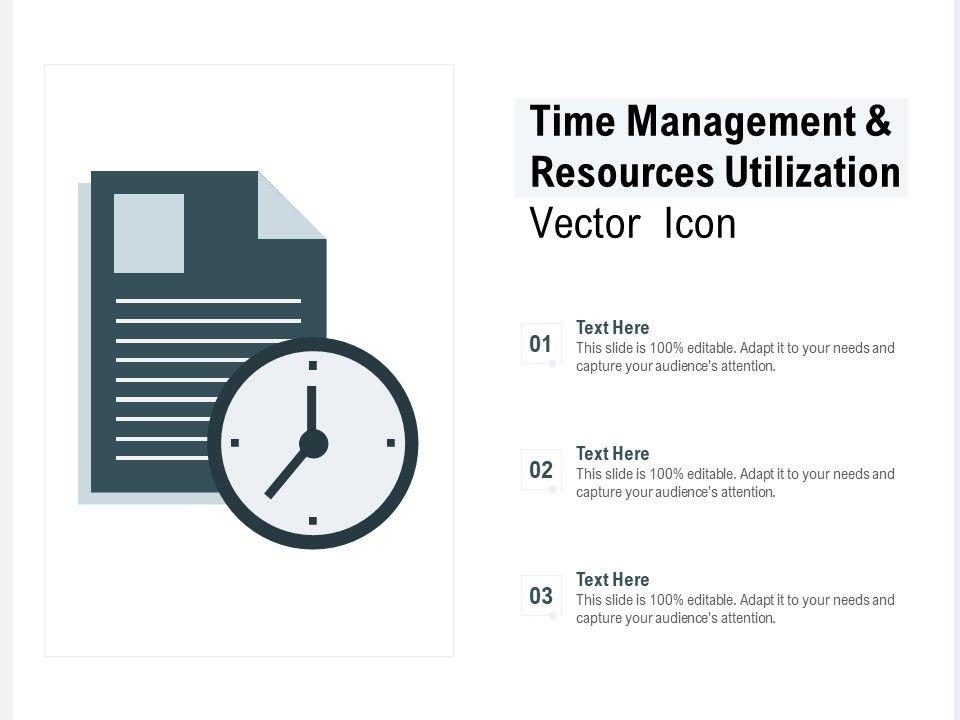 Time Management & Resources Utilization Vector Icon

01
Text Here
This slide is 100% editable. Adapt it to your needs and capture your audience's attention.

02
Text Here
This slide is 100% editable. Adapt it to your needs and capture your audience's attention.

03
Text Here
This slide is 100% editable. Adapt it to your needs and capture your audience's attention.